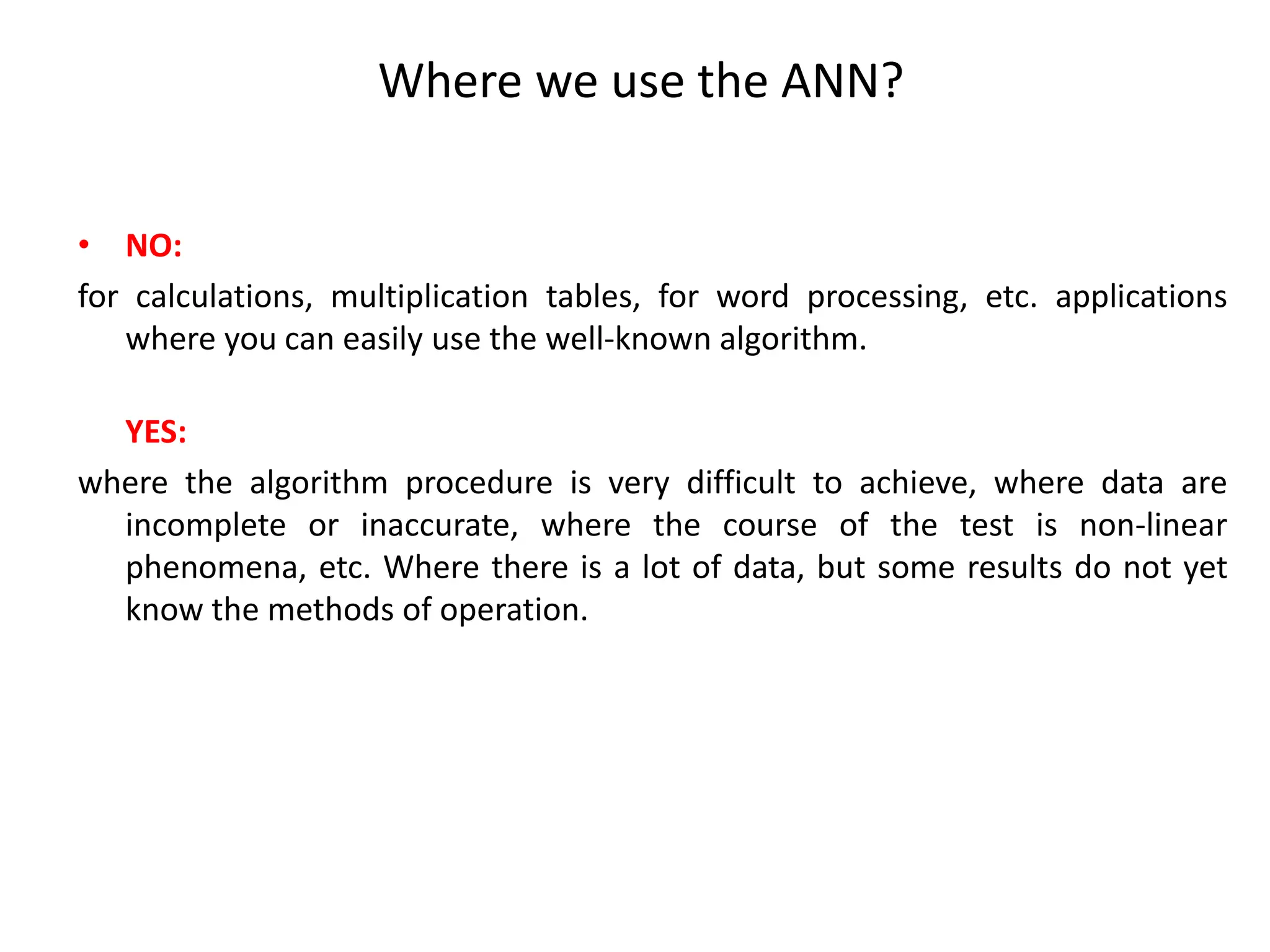 Where we use the ANN?

• NO:

for calculations, multiplication tables, for word processing, etc. applications where you can easily use the well-known algorithm.

YES:

where the algorithm procedure is very difficult to achieve, where data are incomplete or inaccurate, where the course of the test is non-linear phenomena, etc. Where there is a lot of data, but some results do not yet know the methods of operation.